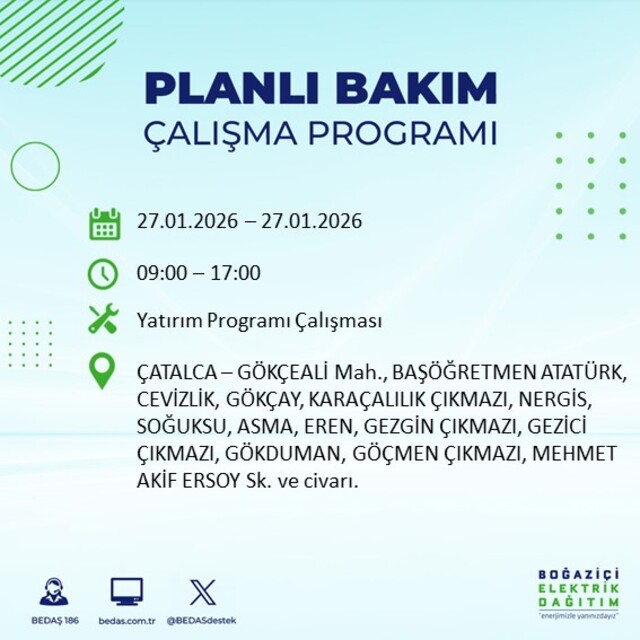 PLANLI BAKIM
ÇALIŞMA PROGRAMI

27.01.2026 – 27.01.2026

09:00 – 17:00

Yatırım Programı Çalışması

ÇATALCA – GÖKÇEALİ Mah., BAŞÖĞRETMEN ATATÜRK, CEVİZLİK, GÖKÇAY, KARAÇALILIK ÇIKMAZI, NERGİS, SOĞUKSU, ASMA, EREN, GEZGİN ÇIKMAZI, GEZİCİ ÇIKMAZI, GÖKDUMAN, GÖÇMEN ÇIKMAZI, MEHMET AKİF ERSOY Sk. ve civarı.

BEDAŞ 186
bedas.com.tr
@BEDASdestek

BOĞAZİÇİ
ELEKTRİK
DAĞITIM
"enerjimizle yanınızdayız"